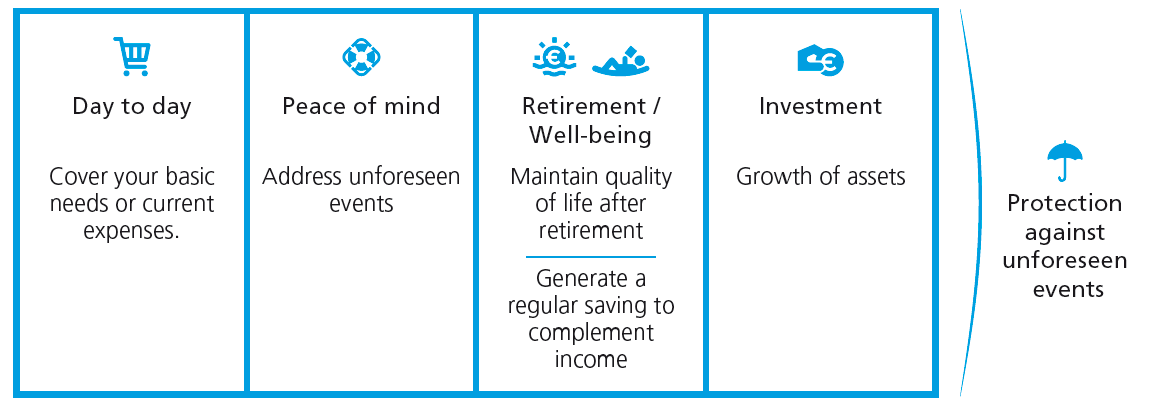 Day to day

Cover your basic needs or current expenses.

Peace of mind

Address unforeseen events

Retirement / Well-being

Maintain quality of life after retirement

Generate a regular saving to complement income

Investment

Growth of assets

Protection against unforeseen events